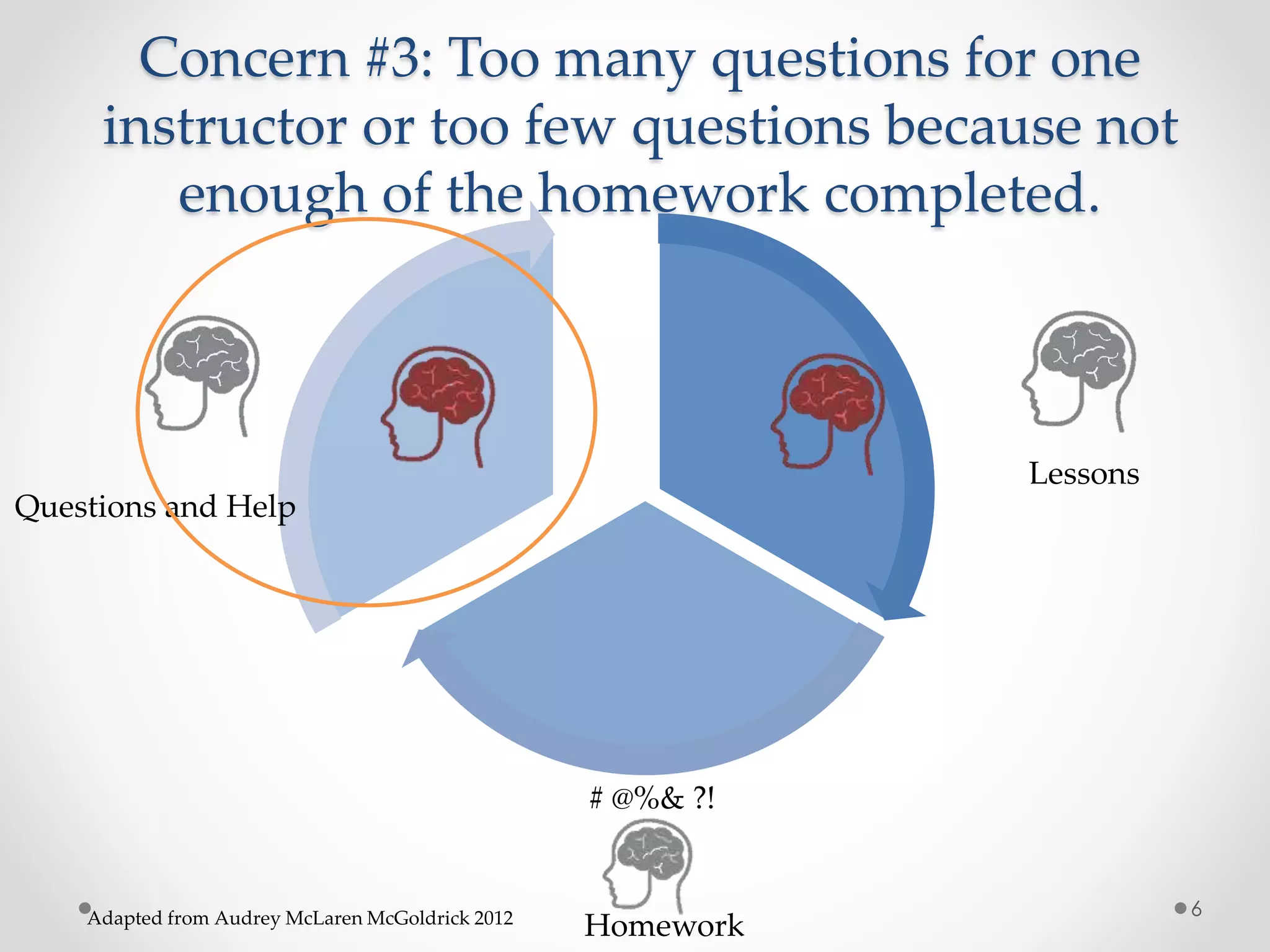 Concern #3: Too many questions for one instructor or too few questions because not enough of the homework completed.

Questions and Help

Lessons

# @%& ?!

Homework

Adapted from Audrey McLaren McGoldrick 2012

6